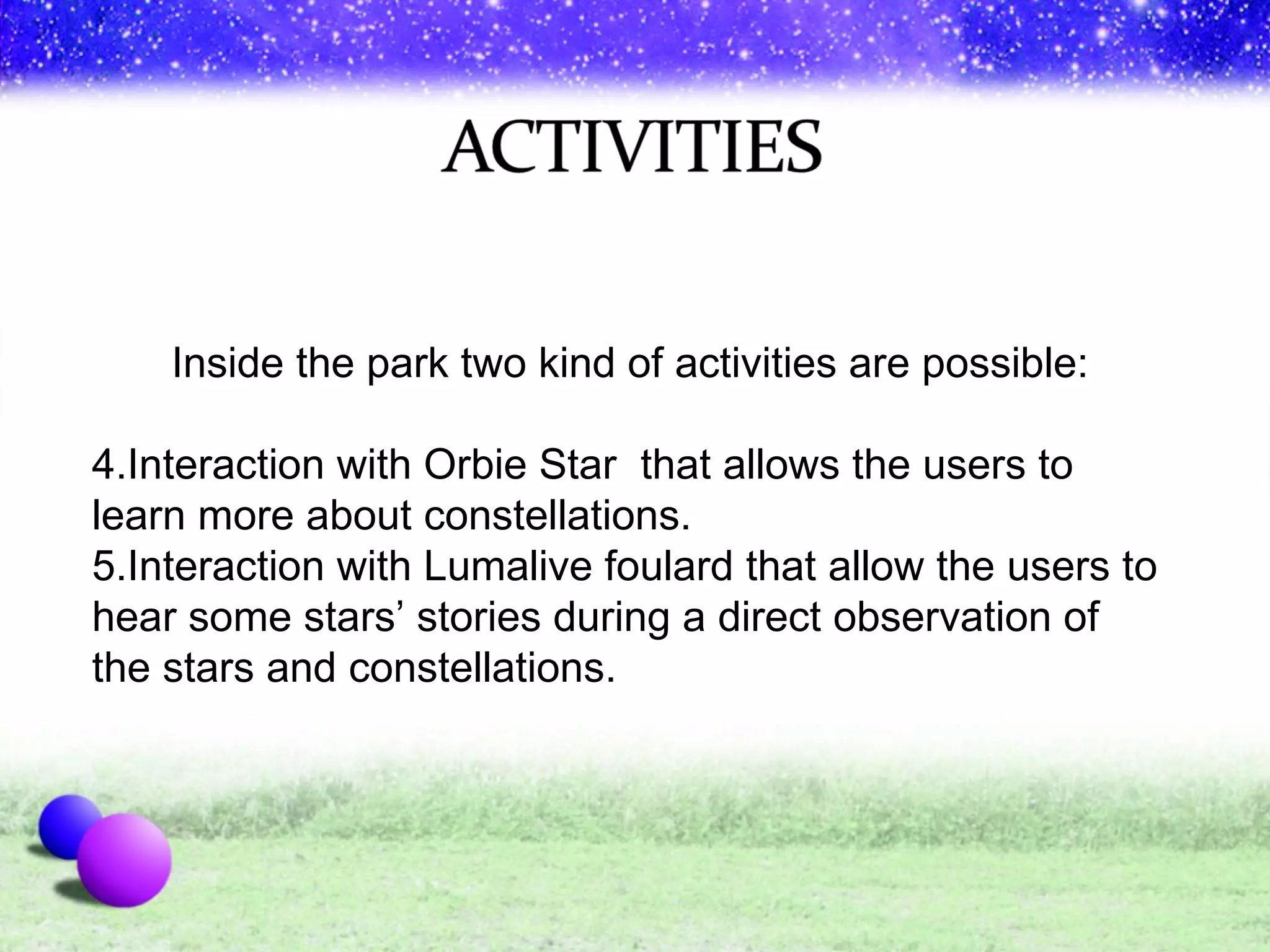 ACTIVITIES

Inside the park two kind of activities are possible:

4.Interaction with Orbie Star that allows the users to learn more about constellations.
5.Interaction with Lumalive foulard that allow the users to hear some stars’ stories during a direct observation of the stars and constellations.